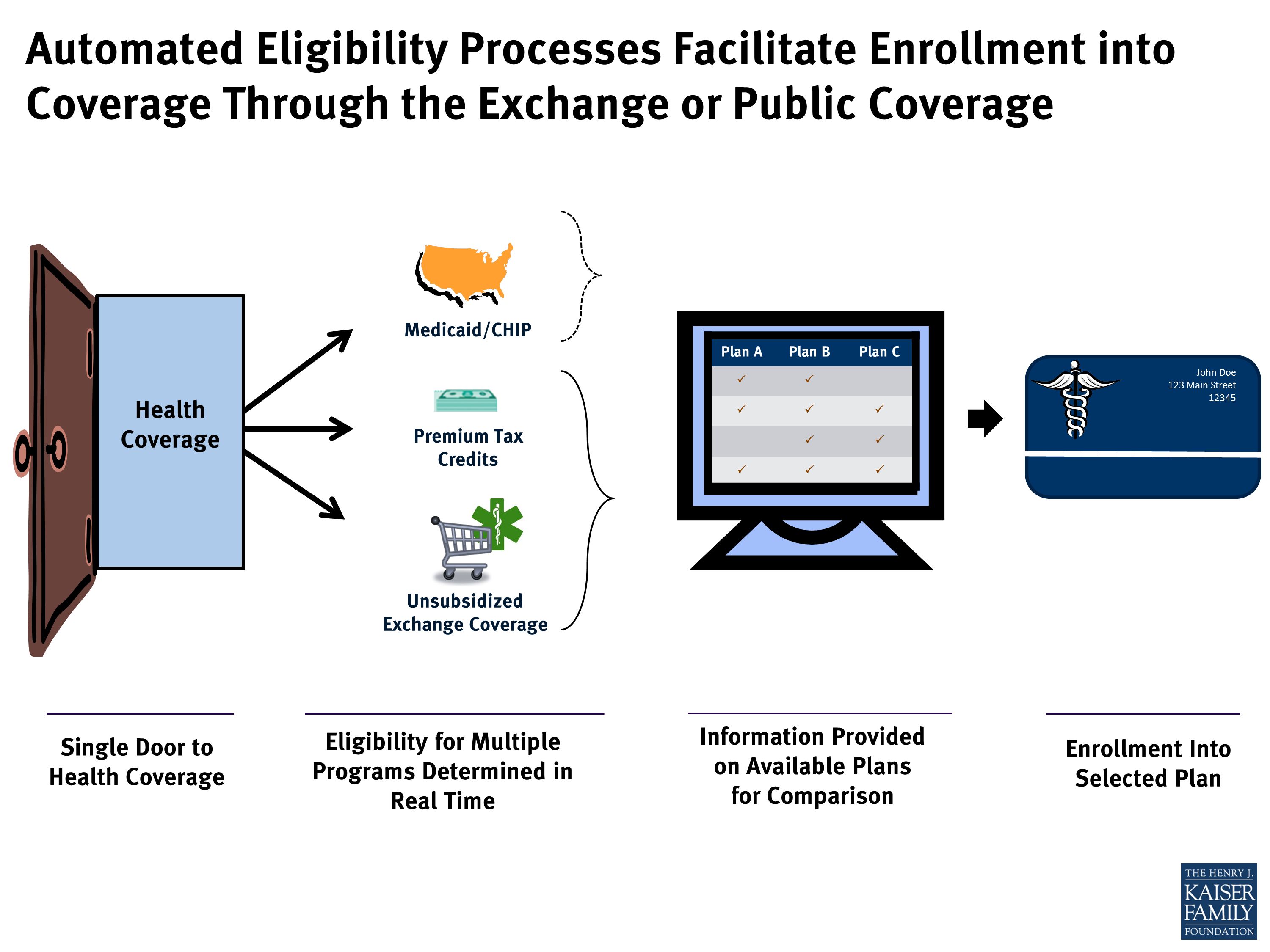 Automated Eligibility Processes Facilitate Enrollment into Coverage Through the Exchange or Public Coverage

Health Coverage

Medicaid/CHIP

Premium Tax Credits

Unsubsidized Exchange Coverage

| Plan A | Plan B | Plan C |
|---|---|---|
| ✓ | ✓ | |
| ✓ | ✓ | ✓ |
| | ✓ | ✓ |
| ✓ | ✓ | ✓ |

John Doe
123 Main Street
12345

Single Door to Health Coverage

Eligibility for Multiple Programs Determined in Real Time

Information Provided on Available Plans for Comparison

Enrollment Into Selected Plan

THE HENRY J. KAISER FAMILY FOUNDATION